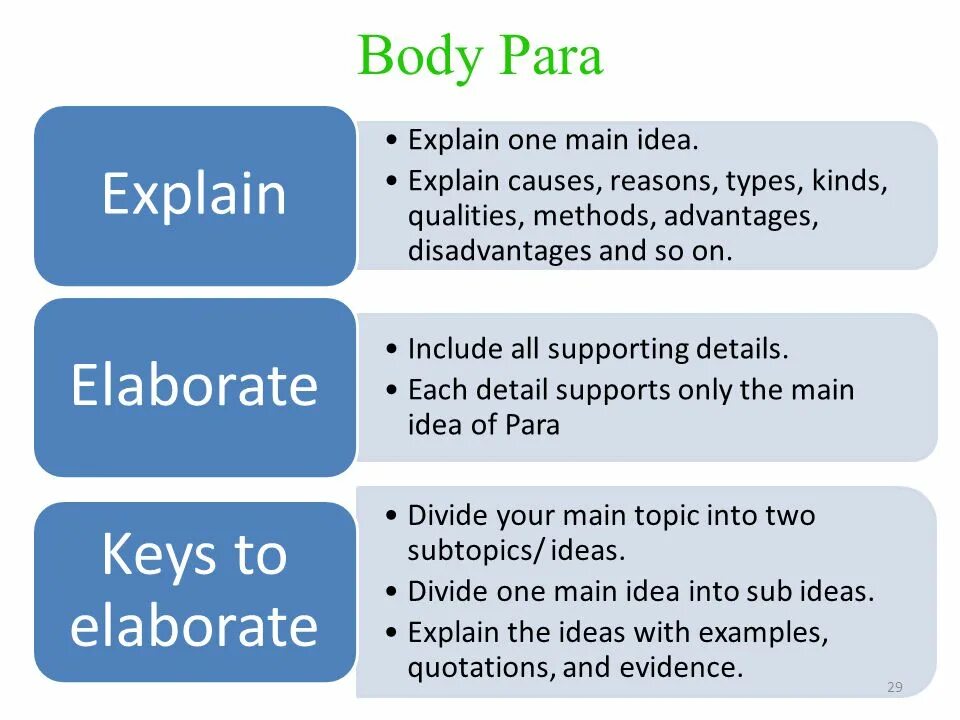 Body Para

Explain

• Explain one main idea.
• Explain causes, reasons, types, kinds, qualities, methods, advantages, disadvantages and so on.

Elaborate

• Include all supporting details.
• Each detail supports only the main idea of Para

Keys to elaborate

• Divide your main topic into two subtopics/ ideas.
• Divide one main idea into sub ideas.
• Explain the ideas with examples, quotations, and evidence.

29